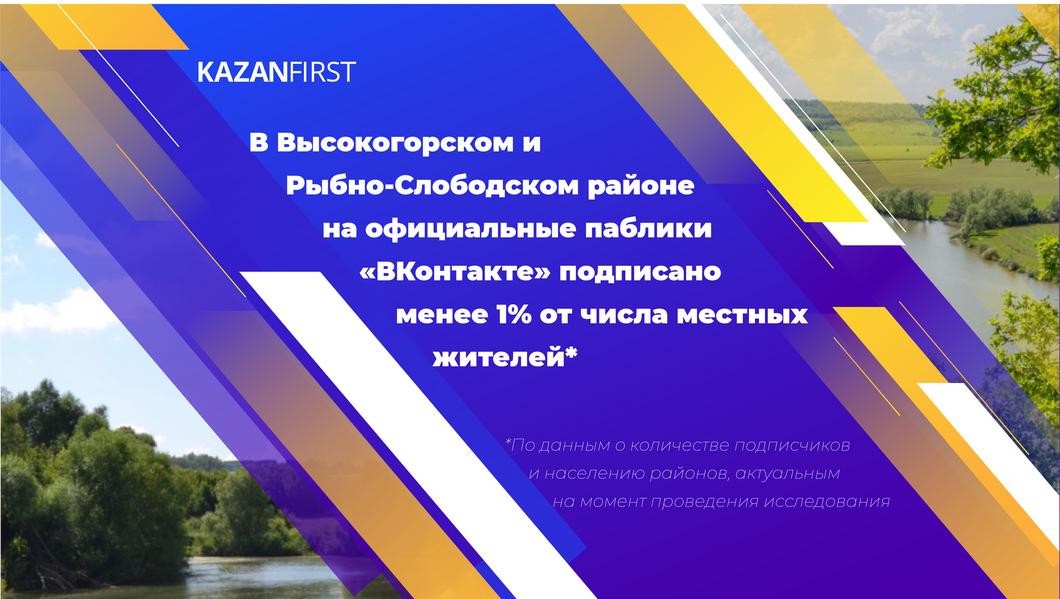 KAZANFIRST

В Высокогорском и Рыбно-Слободском районе на официальные паблики «ВКонтакте» подписано менее 1% от числа местных жителей*

*По данным о количестве подписчиков и населению районов, актуальным на момент проведения исследования